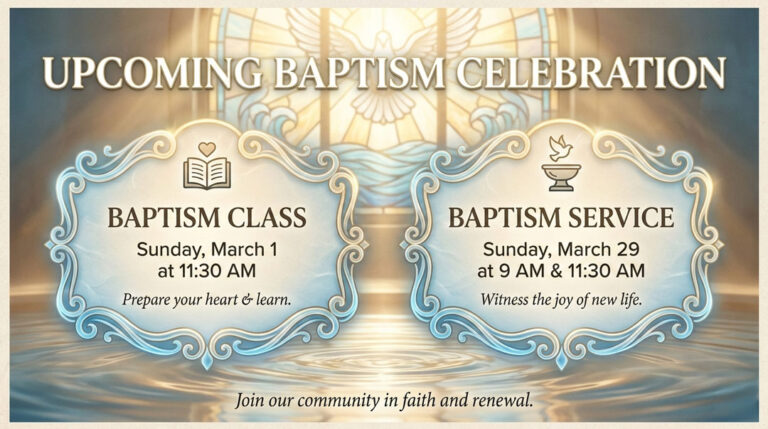 UPCOMING BAPTISM CELEBRATION

BAPTISM CLASS
Sunday, March 1
at 11:30 AM
Prepare your heart & learn.

BAPTISM SERVICE
Sunday, March 29
at 9 AM & 11:30 AM
Witness the joy of new life.

Join our community in faith and renewal.